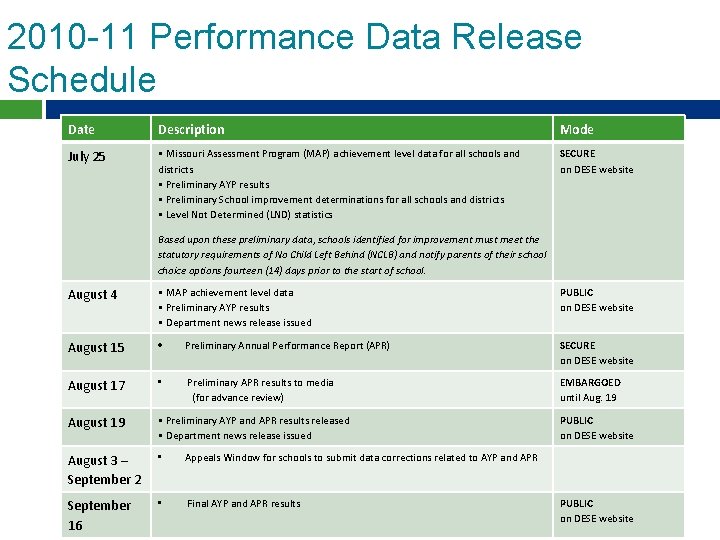 2010-11 Performance Data Release Schedule

| Date | Description | Mode |
|---|---|---|
| July 25 | ▪ Missouri Assessment Program (MAP) achievement level data for all schools and districts ▪ Preliminary AYP results ▪ Preliminary School improvement determinations for all schools and districts ▪ Level Not Determined (LND) statistics Based upon these preliminary data, schools identified for improvement must meet the statutory requirements of No Child Left Behind (NCLB) and notify parents of their school choice options fourteen (14) days prior to the start of school. | SECURE on DESE website |
| August 4 | ▪ MAP achievement level data ▪ Preliminary AYP results ▪ Department news release issued | PUBLIC on DESE website |
| August 15 | • Preliminary Annual Performance Report (APR) | SECURE on DESE website |
| August 17 | ▪ Preliminary APR results to media (for advance review) | EMBARGOED until Aug. 19 |
| August 19 | ▪ Preliminary AYP and APR results released ▪ Department news release issued | PUBLIC on DESE website |
| August 3 – September 2 | ▪ Appeals Window for schools to submit data corrections related to AYP and APR | |
| September 16 | ▪ Final AYP and APR results | PUBLIC on DESE website |